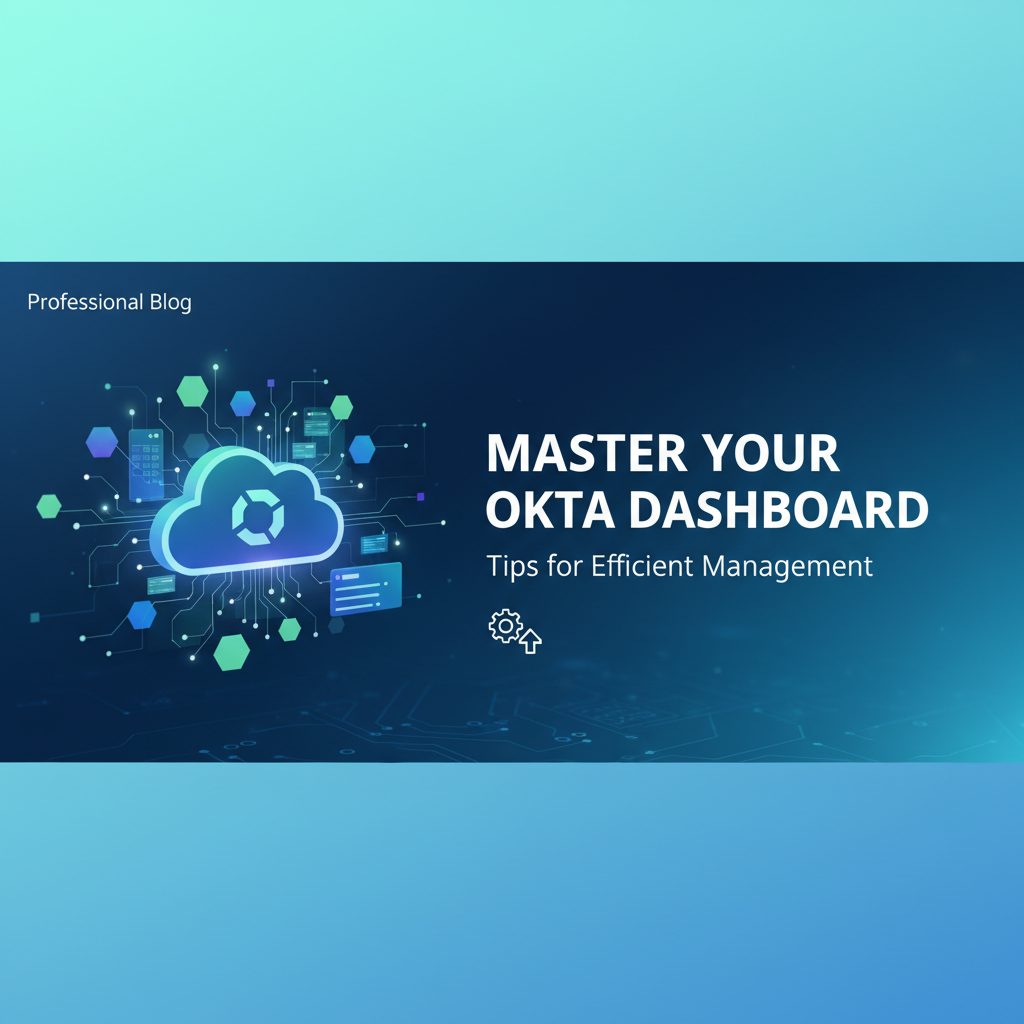 Professional Blog

MASTER YOUR OKTA DASHBOARD

Tips for Efficient Management